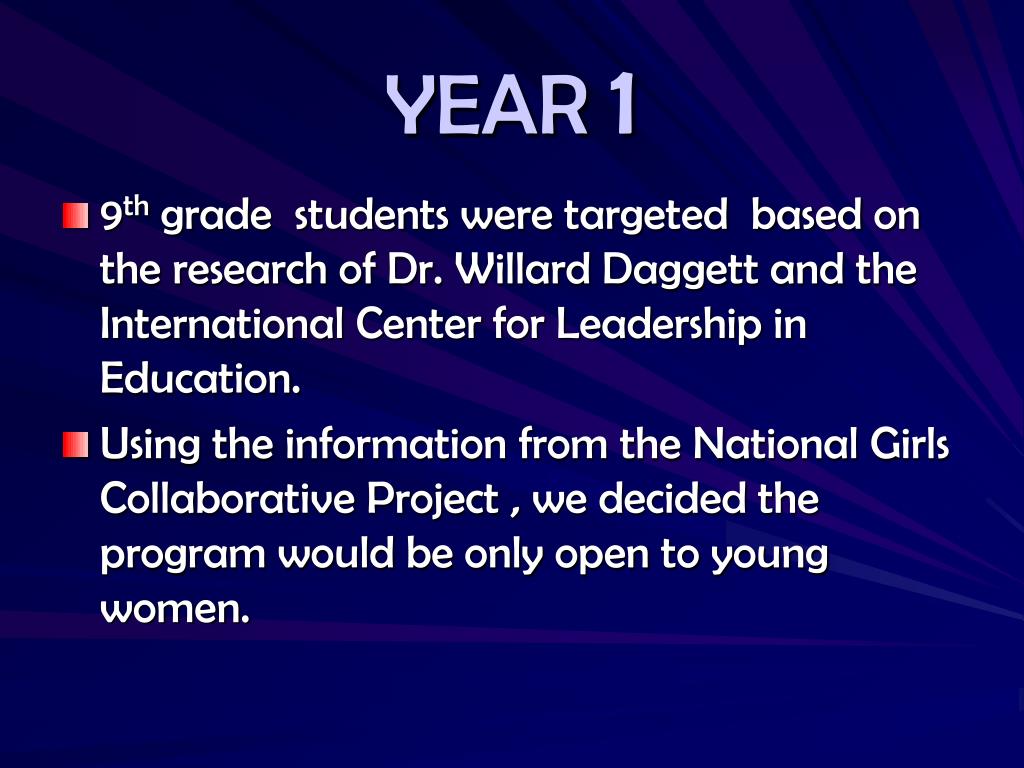 YEAR 1

9th grade  students were targeted  based on the research of Dr. Willard Daggett and the International Center for Leadership in Education.

Using the information from the National Girls Collaborative Project , we decided the program would be only open to young women.